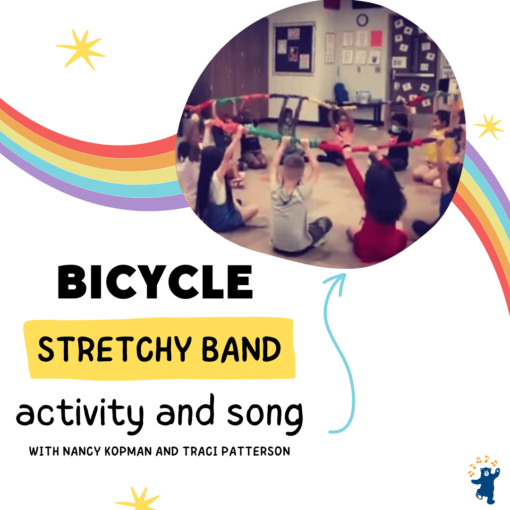 BICYCLE

STRETCHY BAND

activity and song

WITH NANCY KOPMAN AND TRACI PATTERSON